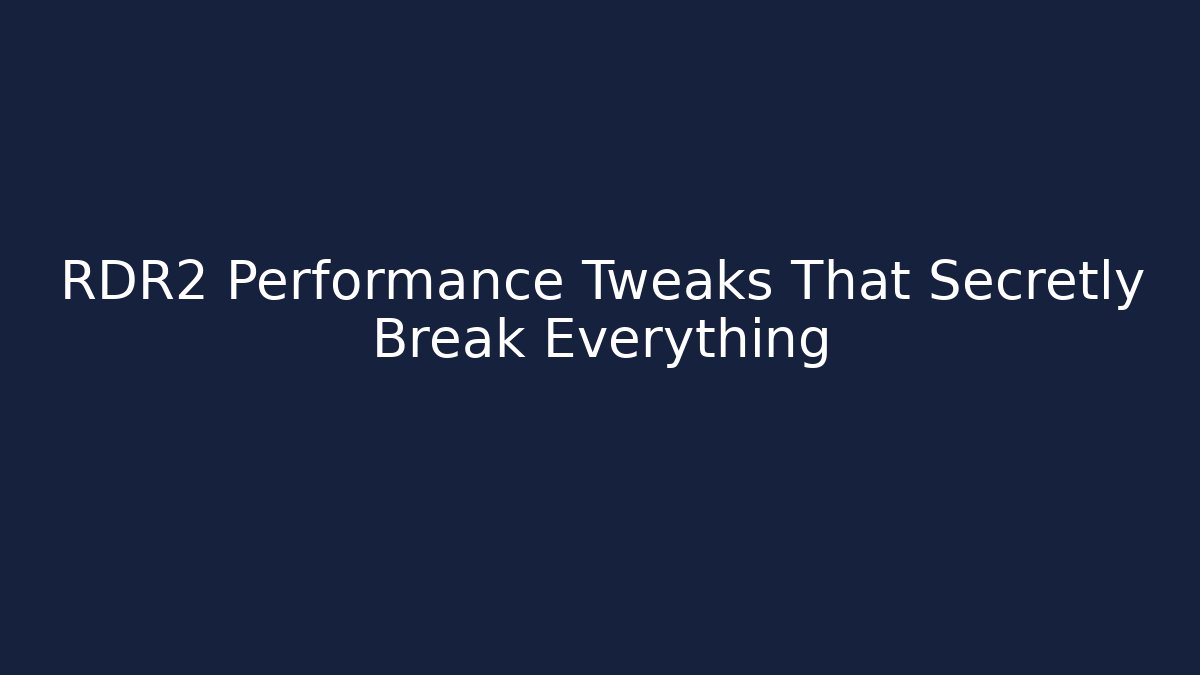 RDR2 Performance Tweaks That Secretly Break Everything